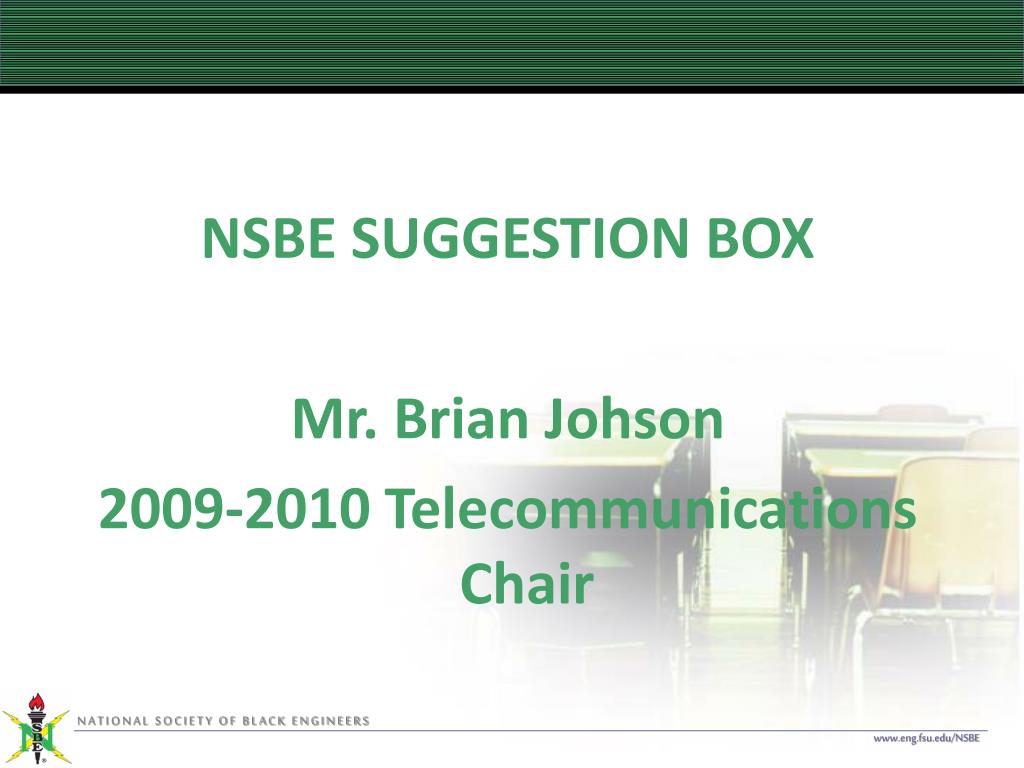 NSBE SUGGESTION BOX

Mr. Brian Johson

2009-2010 Telecommunications Chair

NSBE

NATIONAL SOCIETY OF BLACK ENGINEERS

www.eng.fsu.edu/NSBE